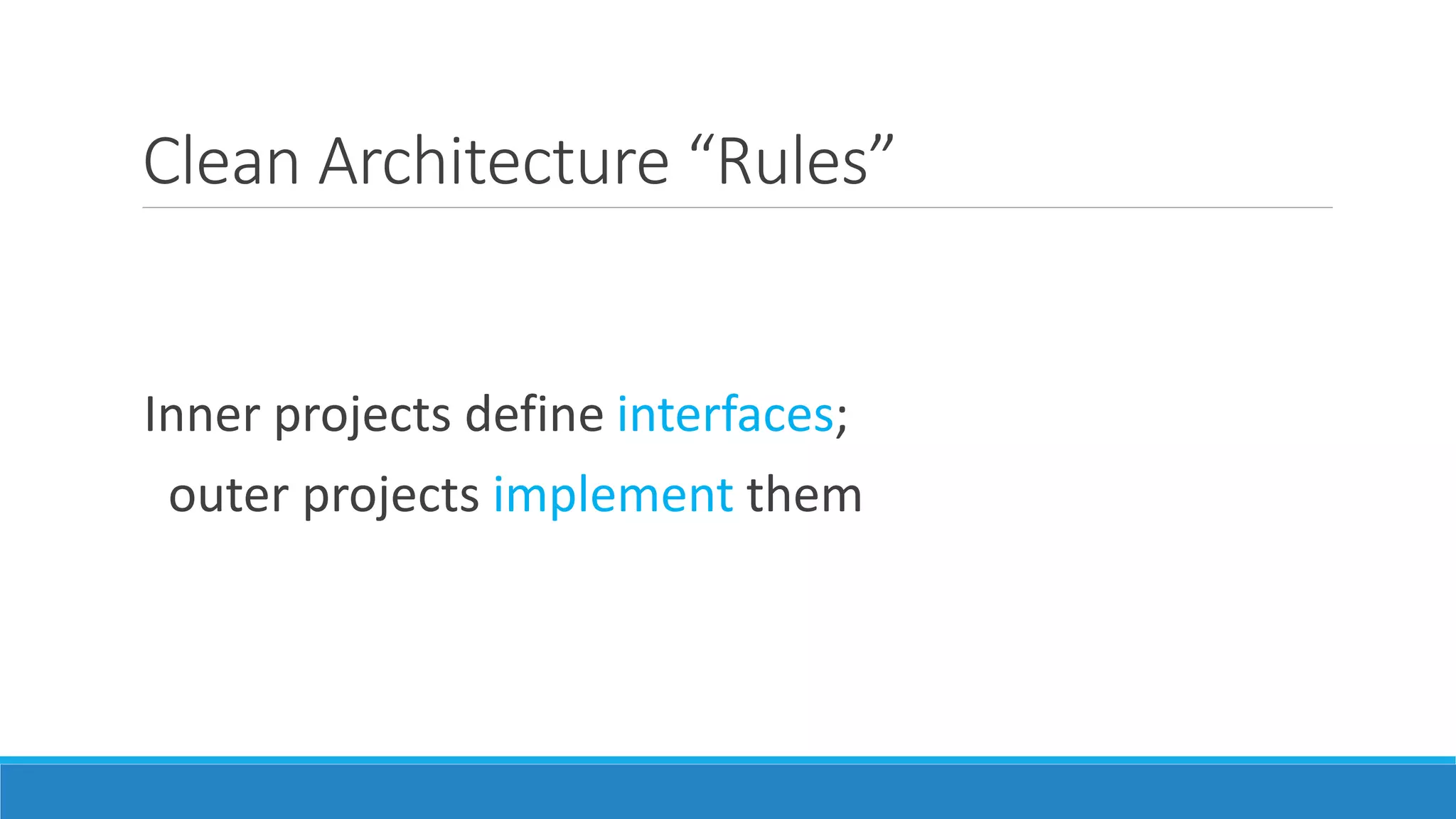 Clean Architecture “Rules”

Inner projects define interfaces;
outer projects implement them